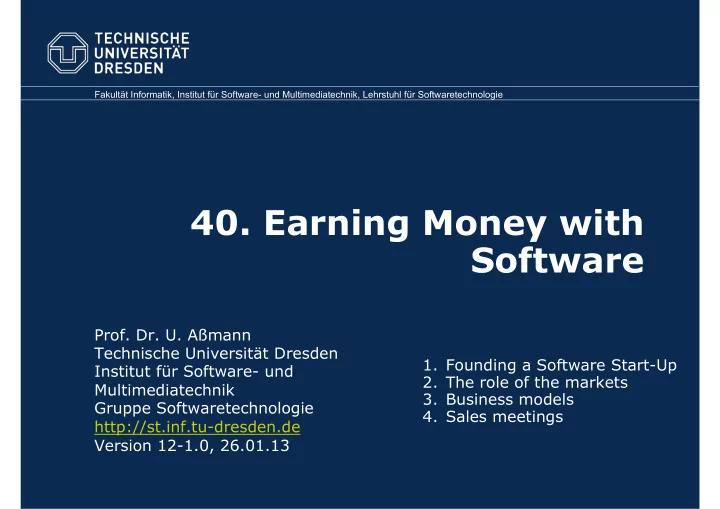 TECHNISCHE
UNIVERSITÄT
DRESDEN

Fakultät Informatik, Institut für Software- und Multimediatechnik, Lehrstuhl für Softwaretechnologie

40. Earning Money with Software

Prof. Dr. U. Aßmann
Technische Universität Dresden
Institut für Software- und Multimediatechnik
Gruppe Softwaretechnologie
http://st.inf.tu-dresden.de
Version 12-1.0, 26.01.13

1. Founding a Software Start-Up
2. The role of the markets
3. Business models
4. Sales meetings